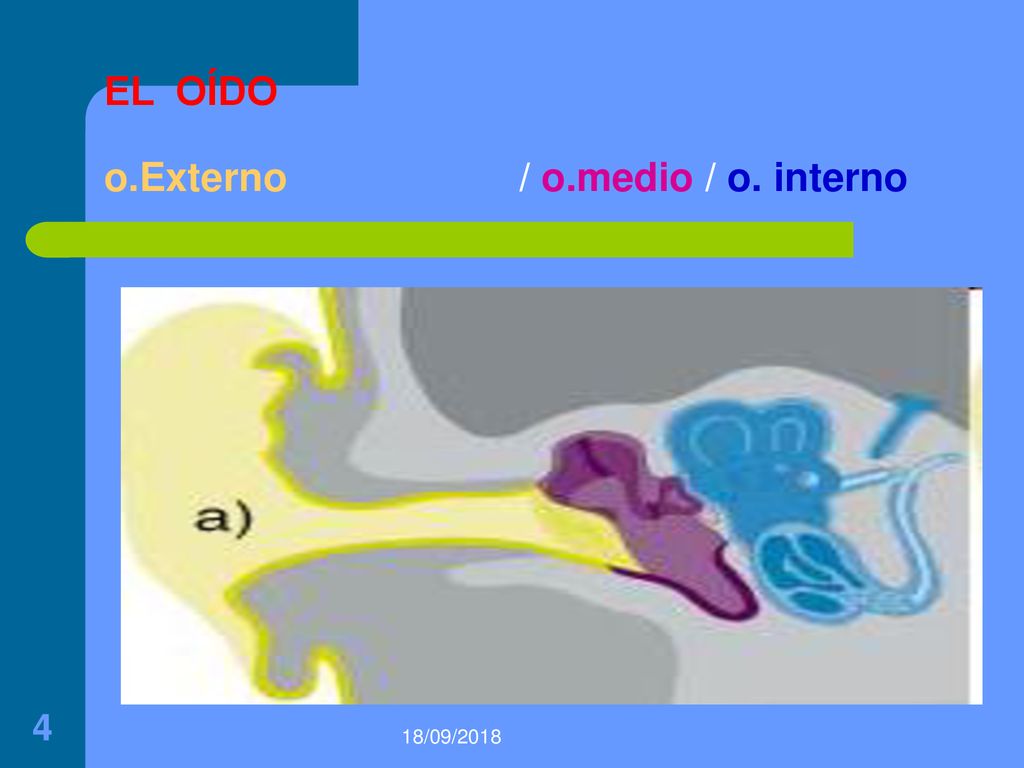 EL OÍDO

o.Externo / o.medio / o. interno

a)

4

18/09/2018